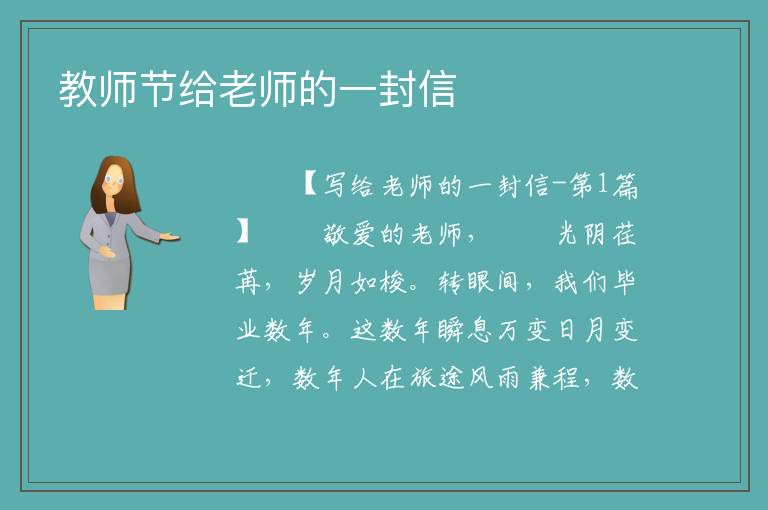 教师节给老师的一封信

【写给老师的一封信-第1篇】　敬爱的老师，　光阴荏苒，岁月如梭。转眼间，我们毕业数年。这数年瞬息万变日月变迁，数年人在旅途风雨兼程，数